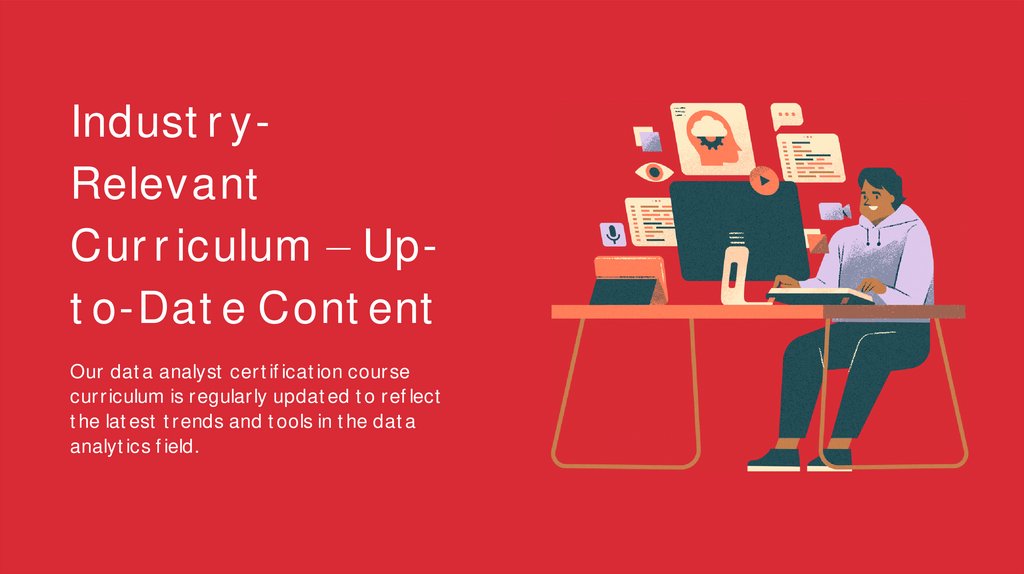 Industry-Relevant Curriculum – Up-to-Date Content

Our data analyst certification course curriculum is regularly updated to reflect the latest trends and tools in the data analytics field.